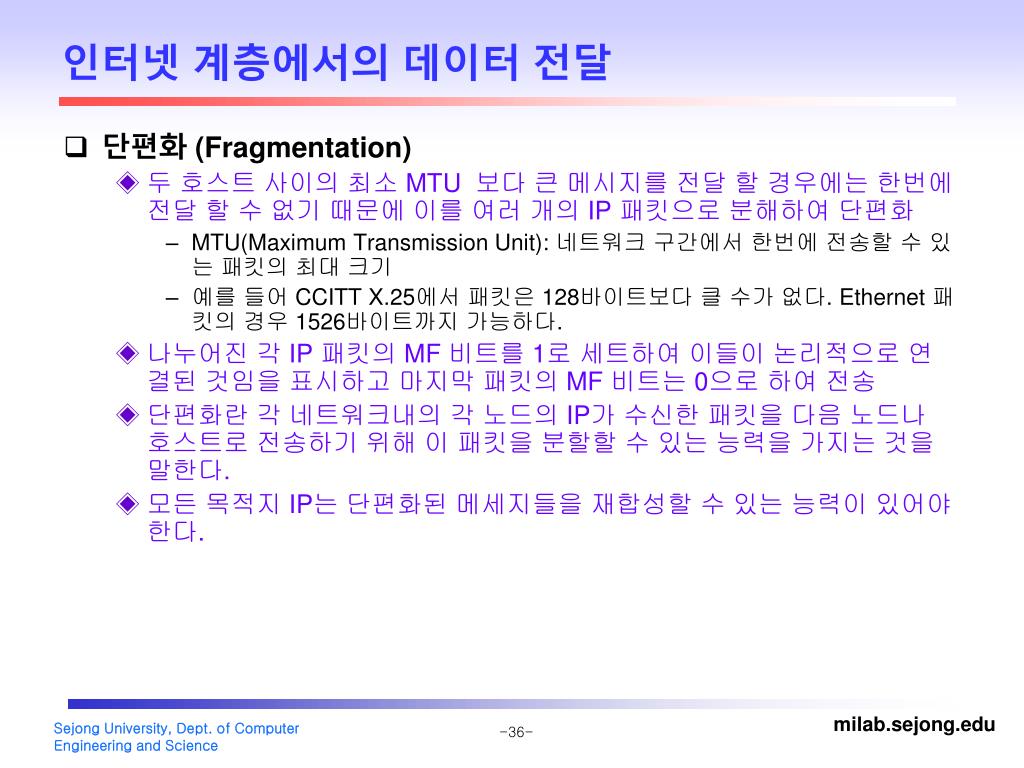 인터넷 계층에서의 데이터 전달

❑ 단편화 (Fragmentation)

◈ 두 호스트 사이의 최소 MTU 보다 큰 메시지를 전달 할 경우에는 한번에 전달 할 수 없기 때문에 이를 여러 개의 IP 패킷으로 분해하여 단편화

– MTU(Maximum Transmission Unit): 네트워크 구간에서 한번에 전송할 수 있는 패킷의 최대 크기

– 예를 들어 CCITT X.25에서 패킷은 128바이트보다 클 수가 없다. Ethernet 패킷의 경우 1526바이트까지 가능하다.

◈ 나누어진 각 IP 패킷의 MF 비트를 1로 세트하여 이들이 논리적으로 연결된 것임을 표시하고 마지막 패킷의 MF 비트는 0으로 하여 전송

◈ 단편화란 각 네트워크내의 각 노드의 IP가 수신한 패킷을 다음 노드나 호스트로 전송하기 위해 이 패킷을 분할할 수 있는 능력을 가지는 것을 말한다.

◈ 모든 목적지 IP는 단편화된 메세지들을 재합성할 수 있는 능력이 있어야 한다.

Sejong University, Dept. of Computer Engineering and Science

-36-

milab.sejong.edu